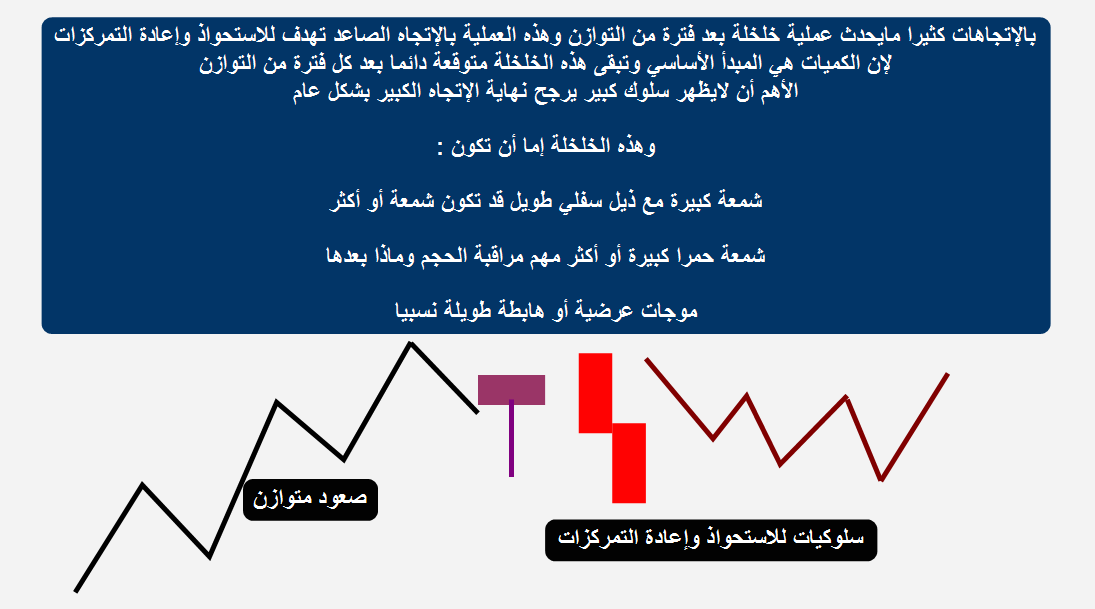 بالإتجاهات كثيرا مايحدث عملية خلخلة بعد فترة من التوازن وهذه العملية بالإتجاه الصاعد تهدف للاستحواذ وإعادة التمركزات لإن الكميات هي المبدأ الأساسي وتبقى هذه الخلخلة متوقعة دائما بعد كل فترة من التوازن الأهم أن لايظهر سلوك كبير يرجح نهاية الإتجاه الكبير بشكل عام

وهذه الخلخلة إما أن تكون :

شمعة كبيرة مع ذيل سفلي طويل قد تكون شمعة أو أكثر

شمعة حمرا كبيرة أو أكثر مهم مراقبة الحجم وماذا بعدها

موجات عرضية أو هابطة طويلة نسبيا

صعود متوازن

سلوكيات للاستحواذ وإعادة التمركزات